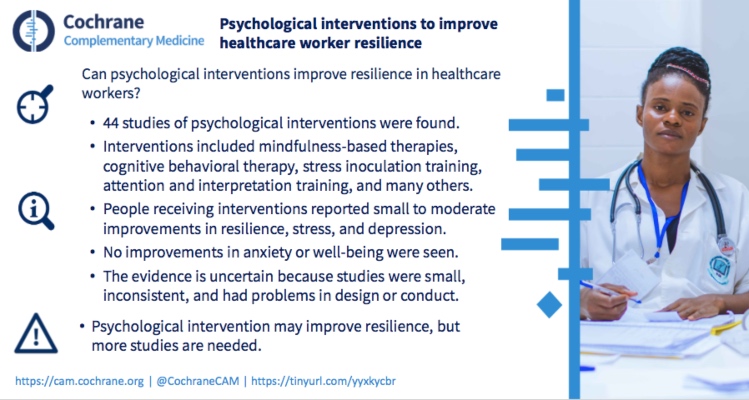 Cochrane
Complementary Medicine

Psychological interventions to improve healthcare worker resilience

Can psychological interventions improve resilience in healthcare workers?

• 44 studies of psychological interventions were found.
• Interventions included mindfulness-based therapies, cognitive behavioral therapy, stress inoculation training, attention and interpretation training, and many others.
• People receiving interventions reported small to moderate improvements in resilience, stress, and depression.
• No improvements in anxiety or well-being were seen.
• The evidence is uncertain because studies were small, inconsistent, and had problems in design or conduct.

• Psychological intervention may improve resilience, but more studies are needed.

https://cam.cochrane.org | @CochraneCAM | https://tinyurl.com/yyxkycbr